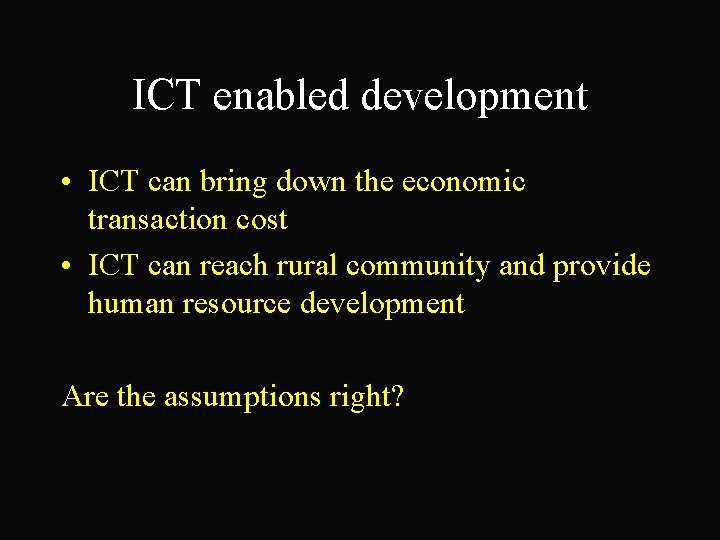 ICT enabled development

• ICT can bring down the economic transaction cost
• ICT can reach rural community and provide human resource development

Are the assumptions right?